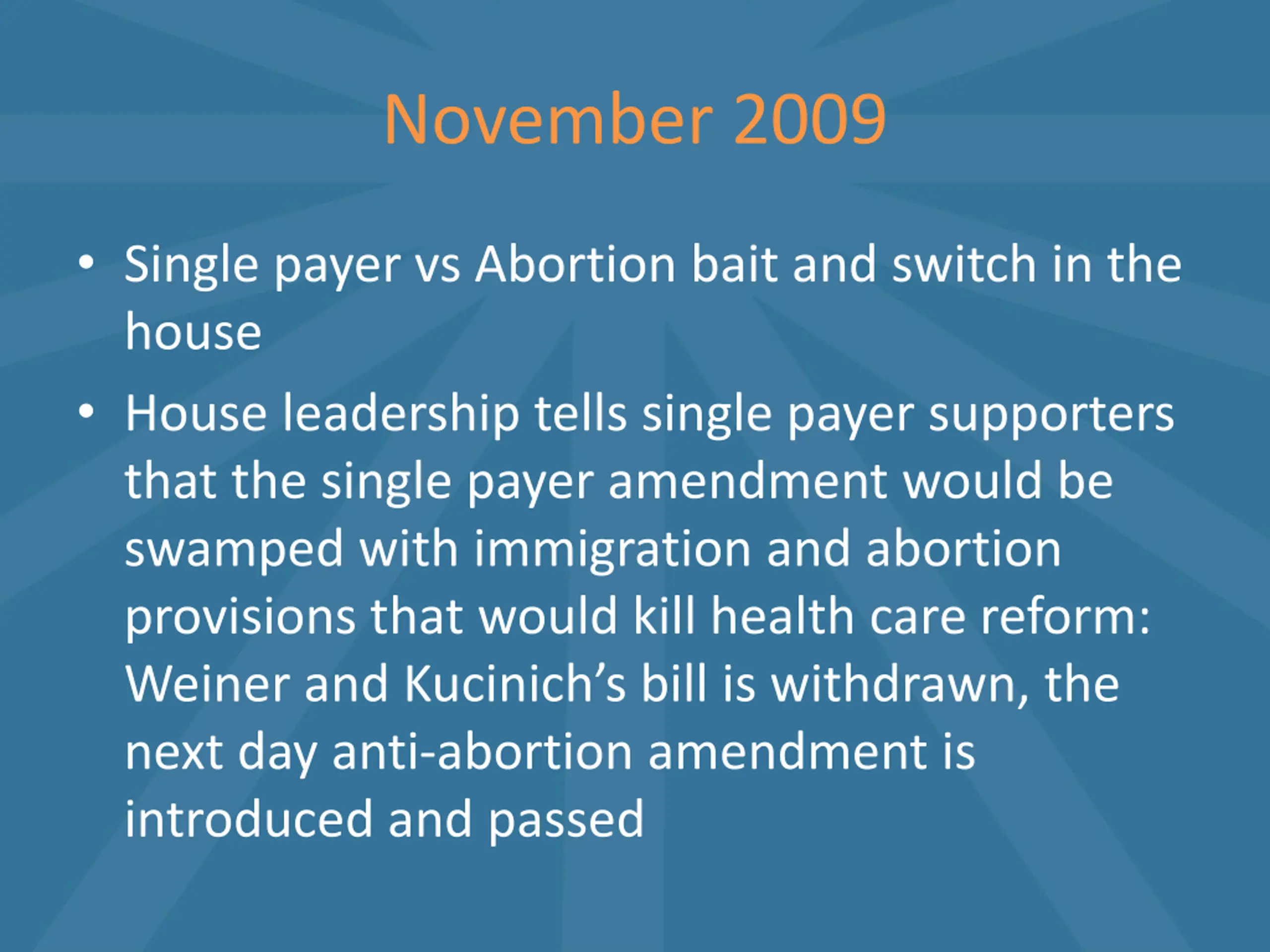 November 2009

• Single payer vs Abortion bait and switch in the house
• House leadership tells single payer supporters that the single payer amendment would be swamped with immigration and abortion provisions that would kill health care reform: Weiner and Kucinich's bill is withdrawn, the next day anti-abortion amendment is introduced and passed